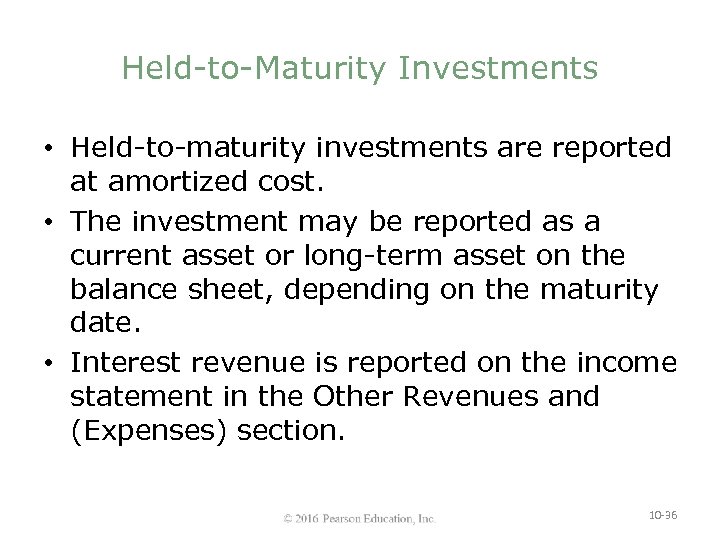 Held-to-Maturity Investments

• Held-to-maturity investments are reported at amortized cost.

• The investment may be reported as a current asset or long-term asset on the balance sheet, depending on the maturity date.

• Interest revenue is reported on the income statement in the Other Revenues and (Expenses) section.

© 2016 Pearson Education, Inc.

10-36